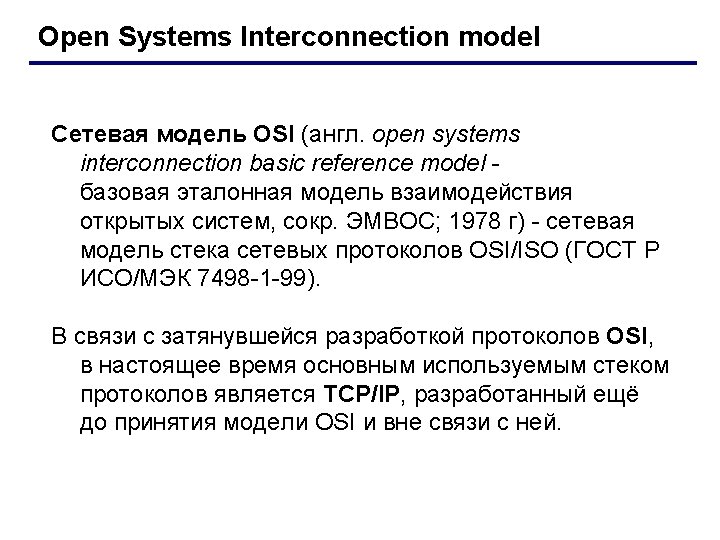 Open Systems Interconnection model

Сетевая модель OSI (англ. open systems interconnection basic reference model - базовая эталонная модель взаимодействия открытых систем, сокр. ЭМВОС; 1978 г) - сетевая модель стека сетевых протоколов OSI/ISO (ГОСТ Р ИСО/МЭК 7498-1-99).

В связи с затянувшейся разработкой протоколов OSI, в настоящее время основным используемым стеком протоколов является TCP/IP, разработанный ещё до принятия модели OSI и вне связи с ней.